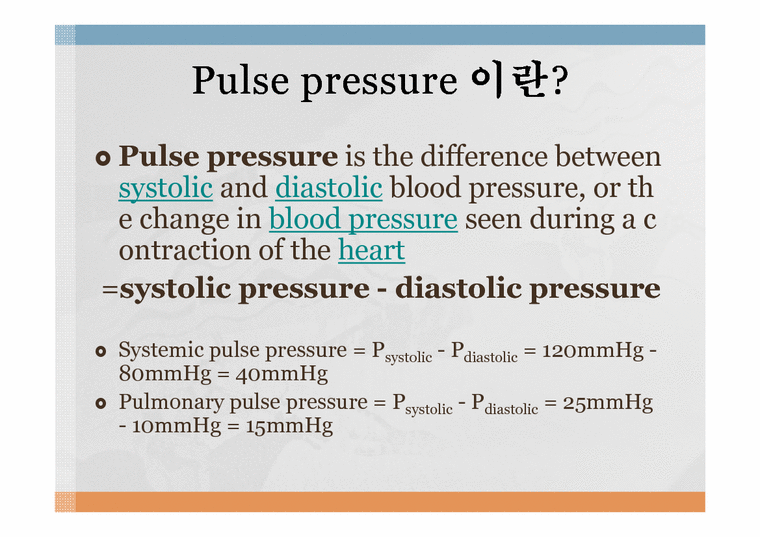 Pulse pressure 이란?

Pulse pressure is the difference between systolic and diastolic blood pressure, or the change in blood pressure seen during a contraction of the heart

=systolic pressure - diastolic pressure

Systemic pulse pressure = $P_{systolic}$ - $P_{diastolic}$ = 120mmHg - 80mmHg = 40mmHg

Pulmonary pulse pressure = $P_{systolic}$ - $P_{diastolic}$ = 25mmHg - 10mmHg = 15mmHg